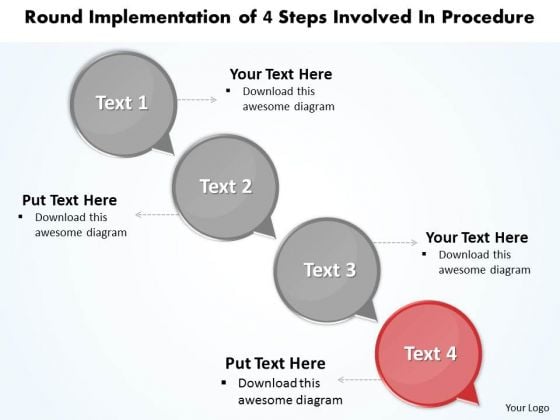 Round Implementation of 4 Steps Involved In Procedure

Text 1

Your Text Here
▪ Download this awesome diagram

Text 2

Put Text Here
▪ Download this awesome diagram

Text 3

Your Text Here
▪ Download this awesome diagram

Text 4

Put Text Here
▪ Download this awesome diagram

Your Logo